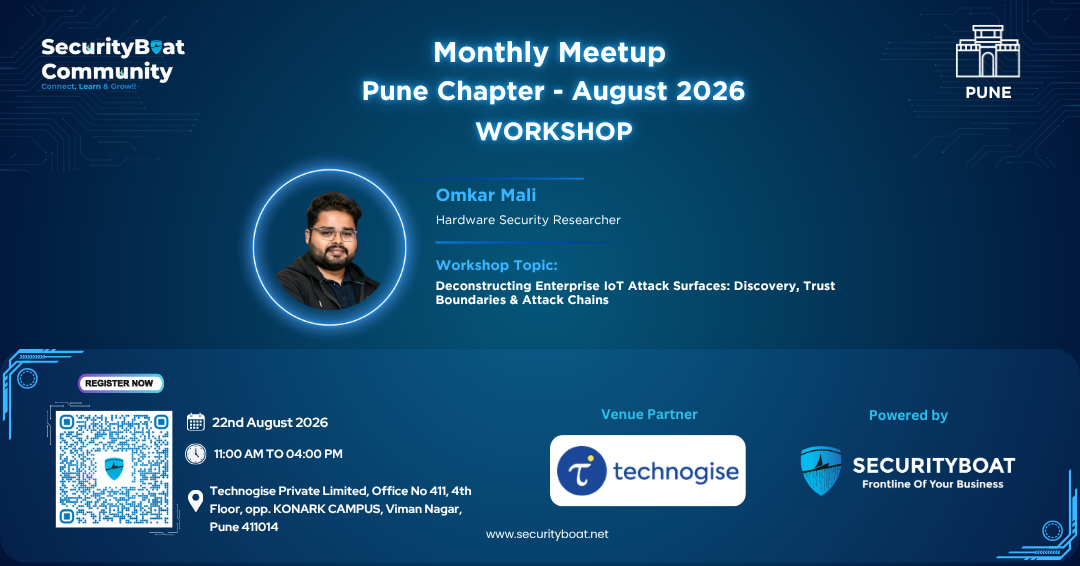 SecurityBoat Community
Connect, Learn & Grow!!

Monthly Meetup
Pune Chapter - August 2026
WORKSHOP

PUNE

Omkar Mali
Hardware Security Researcher

Workshop Topic:
Deconstructing Enterprise IoT Attack Surfaces: Discovery, Trust Boundaries & Attack Chains

REGISTER NOW

22nd August 2026

11:00 AM TO 04:00 PM

Technogise Private Limited, Office No 411, 4th Floor, opp. KONARK CAMPUS, Viman Nagar, Pune 411014

Venue Partner

technogise

Powered by

SECURITYBOAT
Frontline Of Your Business

www.securityboat.net